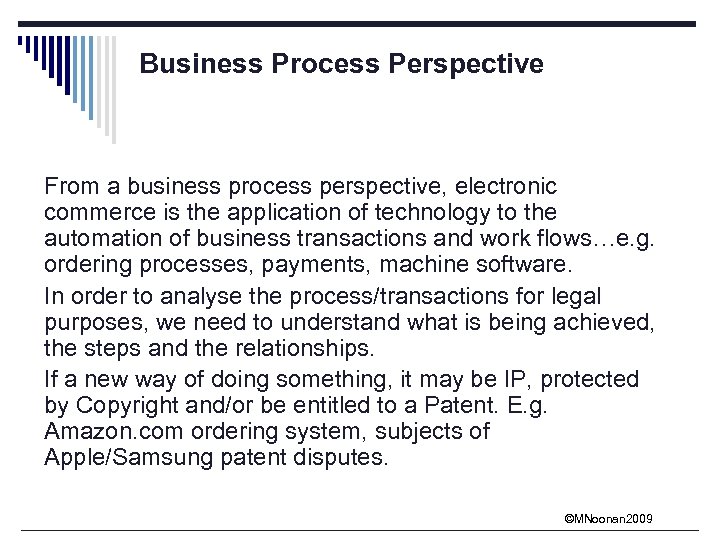 Business Process Perspective

From a business process perspective, electronic commerce is the application of technology to the automation of business transactions and work flows…e.g. ordering processes, payments, machine software.

In order to analyse the process/transactions for legal purposes, we need to understand what is being achieved, the steps and the relationships.

If a new way of doing something, it may be IP, protected by Copyright and/or be entitled to a Patent. E.g. Amazon.com ordering system, subjects of Apple/Samsung patent disputes.

©MNoonan2009